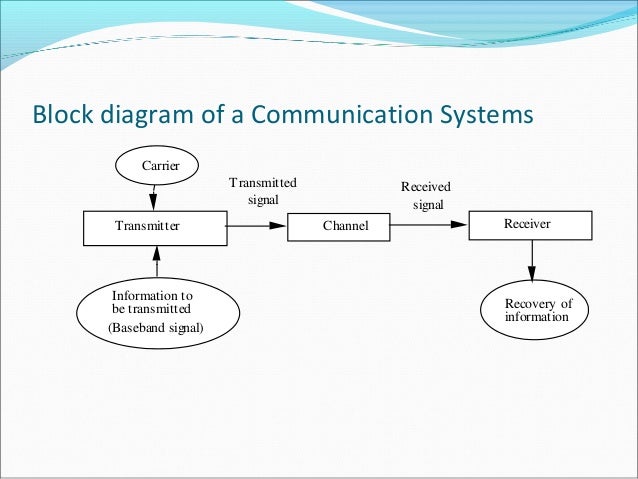 Block diagram of a Communication Systems

Carrier

Transmitted signal

Received signal

Transmitter

Channel

Receiver

Information to be transmitted (Baseband signal)

Recovery of information